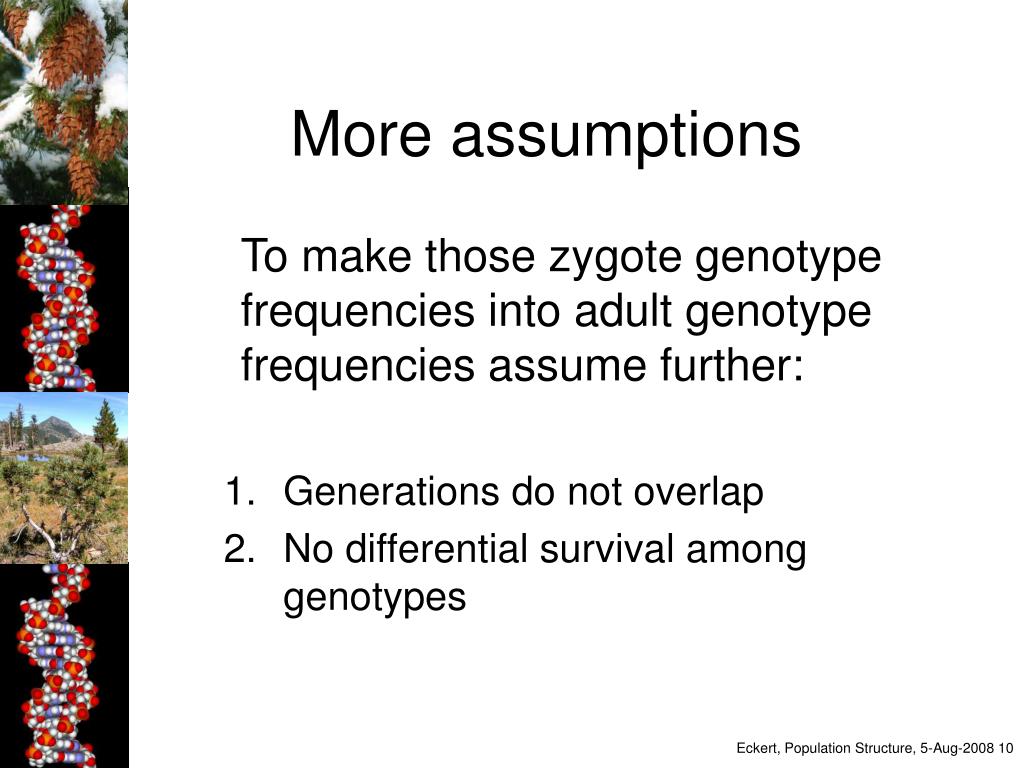 More assumptions

To make those zygote genotype frequencies into adult genotype frequencies assume further:

1. Generations do not overlap
2. No differential survival among genotypes

Eckert, Population Structure, 5-Aug-2008 10